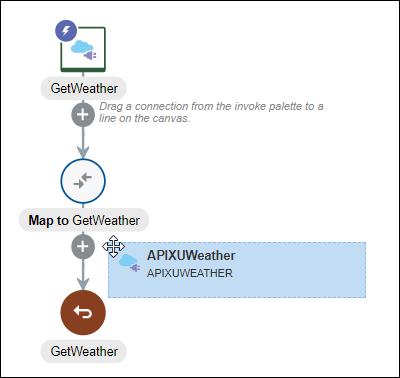 GetWeather

Drag a connection from the invoke palette to a line on the canvas.

Map to GetWeather

APIXUWeather
APIXUWEATHER

GetWeather